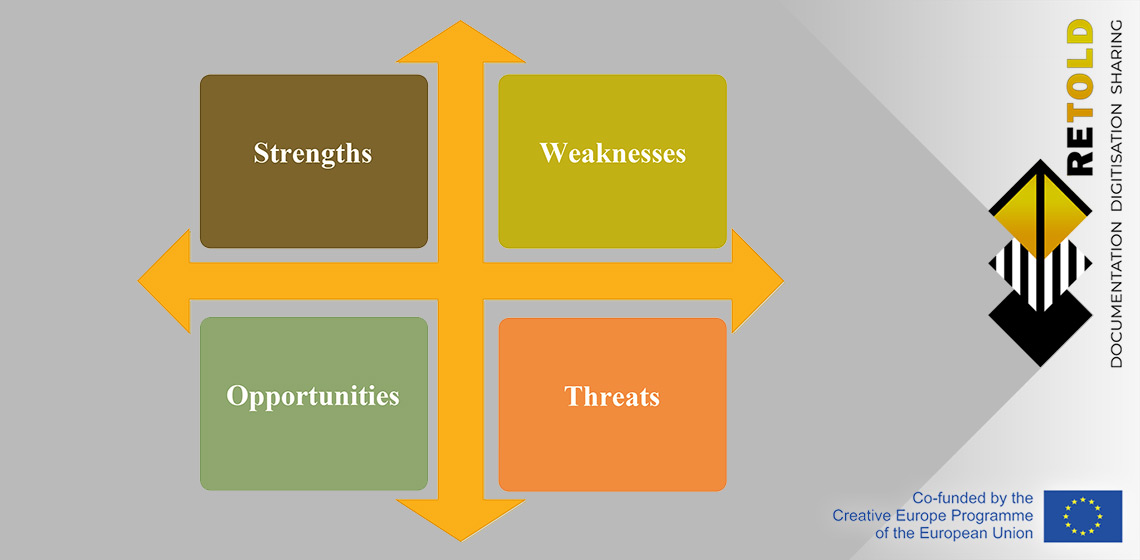 Strengths

Weaknesses

Opportunities

Threats

RETOLD

DOCUMENTATION DIGITISATION SHARING

Co-funded by the Creative Europe Programme of the European Union